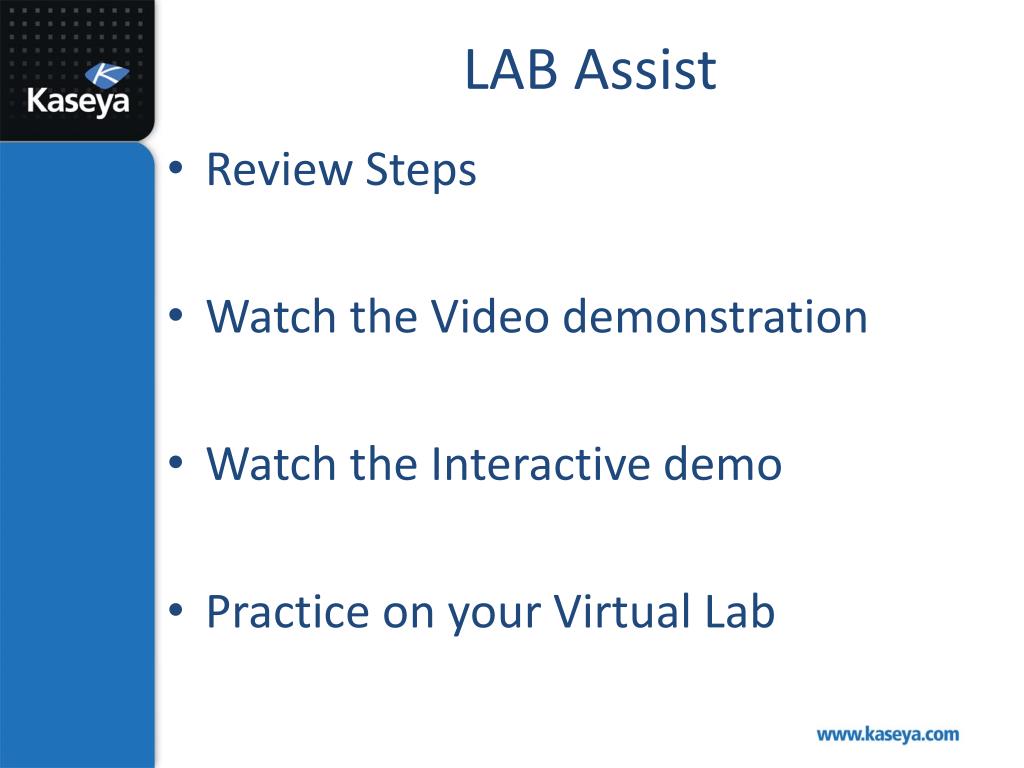 Kaseya

LAB Assist

• Review Steps

• Watch the Video demonstration

• Watch the Interactive demo

• Practice on your Virtual Lab

www.kaseya.com